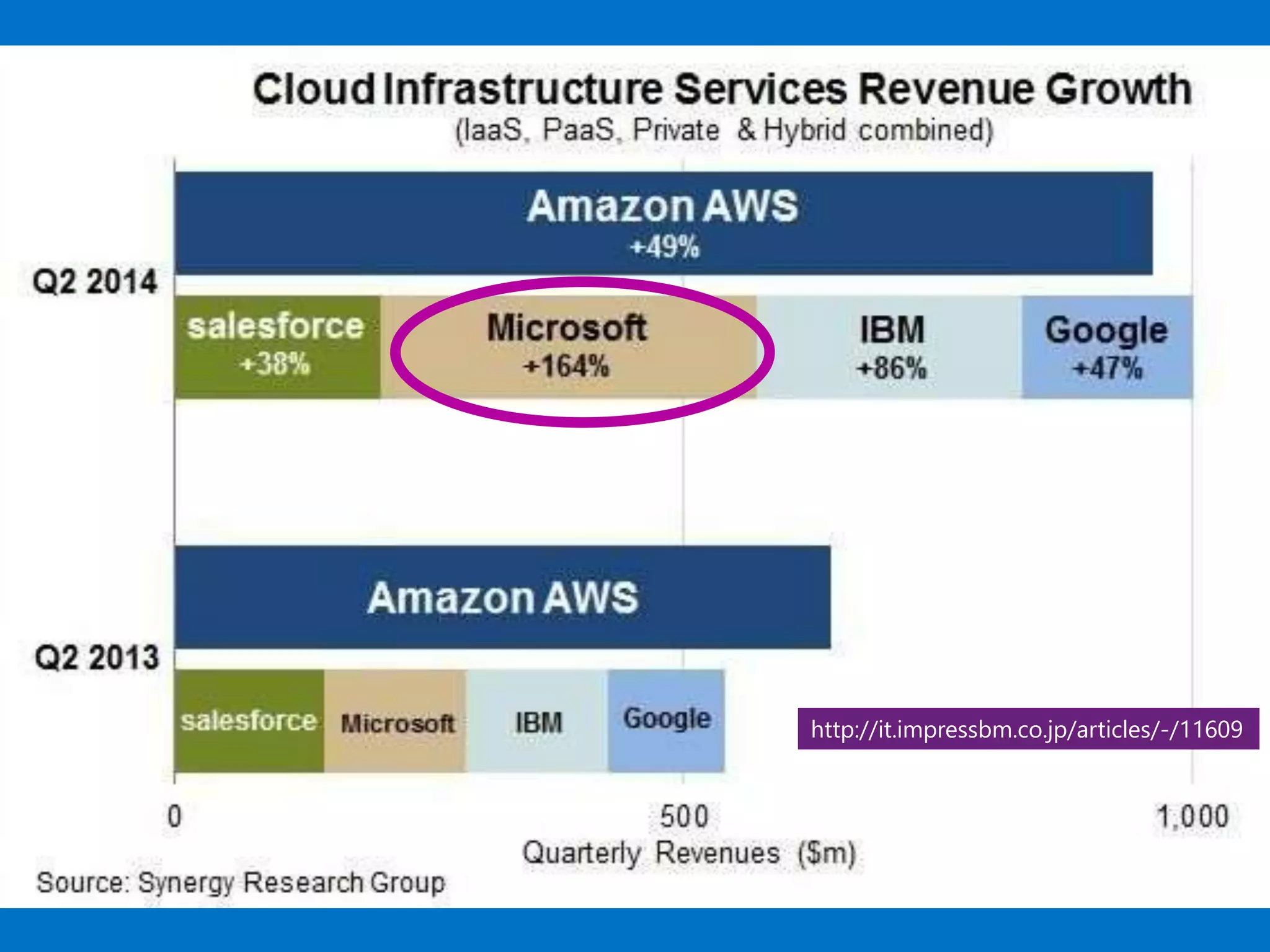 Cloud Infrastructure Services Revenue Growth
(IaaS, PaaS, Private & Hybrid combined)

Q2 2014

Amazon AWS
+49%

salesforce
+38%

Microsoft
+164%

IBM
+86%

Google
+47%

Q2 2013

Amazon AWS

salesforce

Microsoft

IBM

Google

http://it.impressbm.co.jp/articles/-/11609

0

500

1,000

Quarterly Revenues ($m)

Source: Synergy Research Group